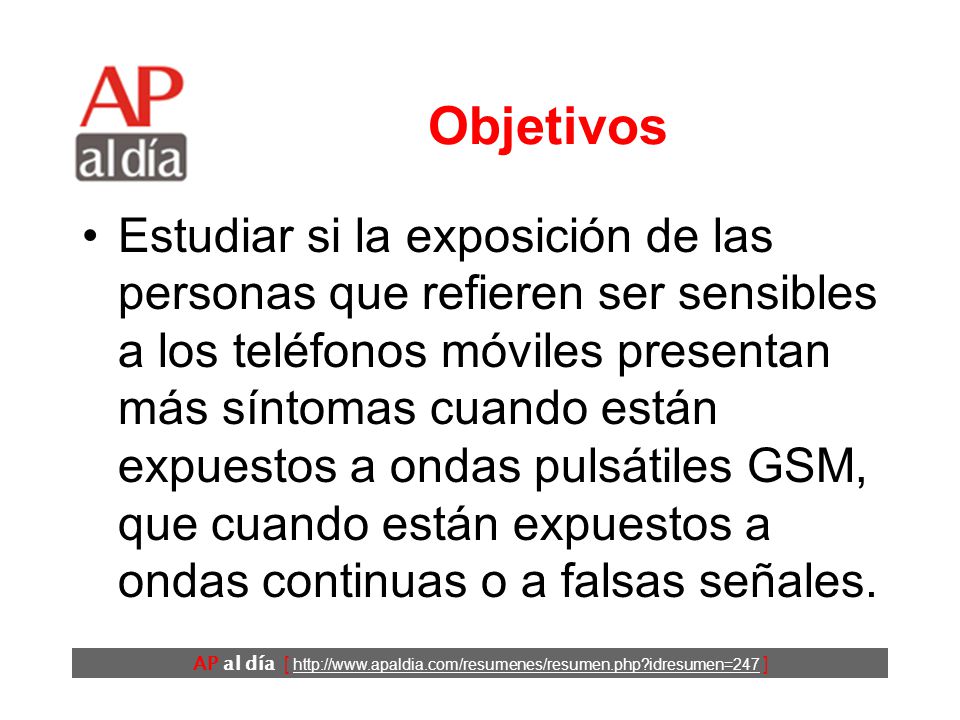 AP al día

Objetivos

• Estudiar si la exposición de las personas que refieren ser sensibles a los teléfonos móviles presentan más síntomas cuando están expuestos a ondas pulsátiles GSM, que cuando están expuestos a ondas continuas o a falsas señales.

AP al día [ http://www.apaldia.com/resumenes/resumen.php?idresumen=247 ]